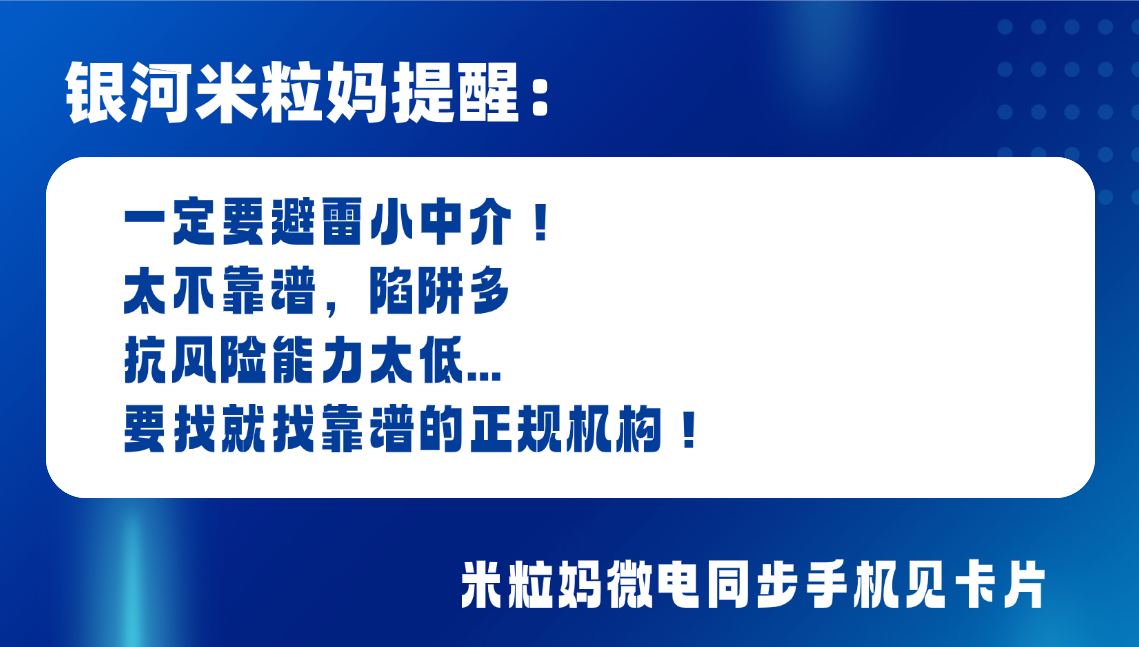 银河米粒妈提醒：

一定要避雷小中介！
太不靠谱，陷阱多
抗风险能力太低...
要找就找靠谱的正规机构！

米粒妈微电同步手机见卡片